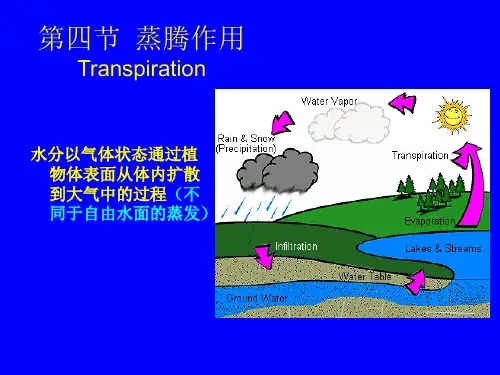 第四节 蒸腾作用
Transpiration

水分以气体状态通过植物体表面从体内扩散到大气中的过程（不同于自由水面的蒸发）

Water Vapor
Rain & Snow (Precipitation)
Transpiration
Evaporation
Infiltration
Lakes & Streams
Water Table
Ground Water